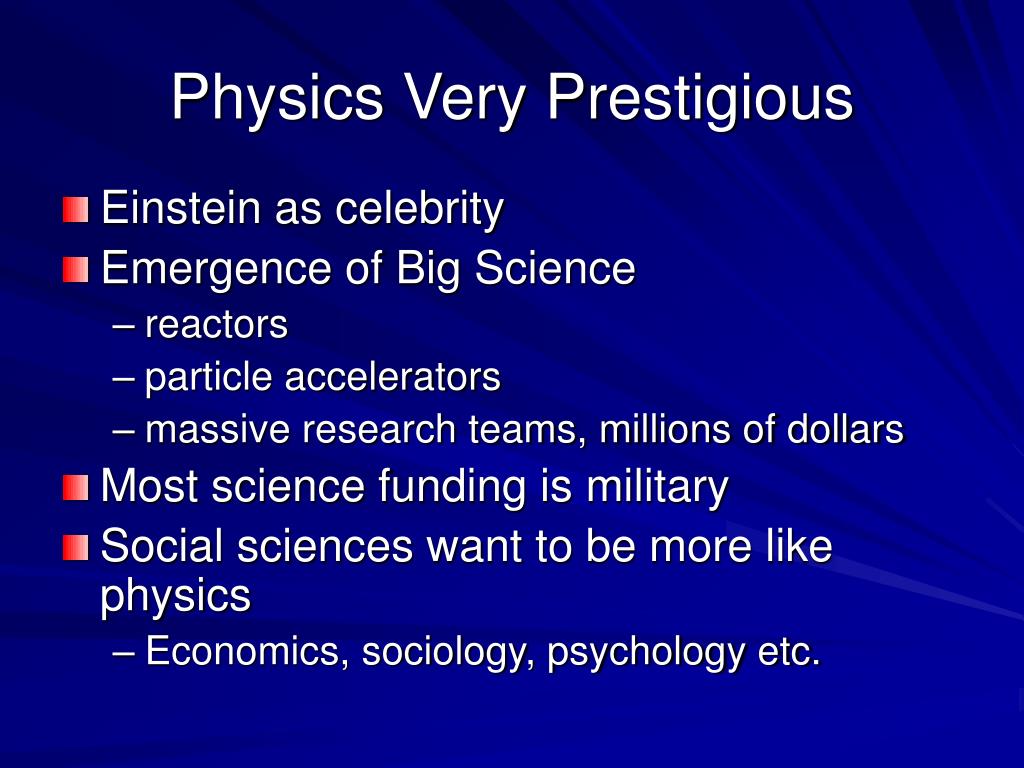 Physics Very Prestigious

Einstein as celebrity
Emergence of Big Science
– reactors
– particle accelerators
– massive research teams, millions of dollars
Most science funding is military
Social sciences want to be more like physics
– Economics, sociology, psychology etc.